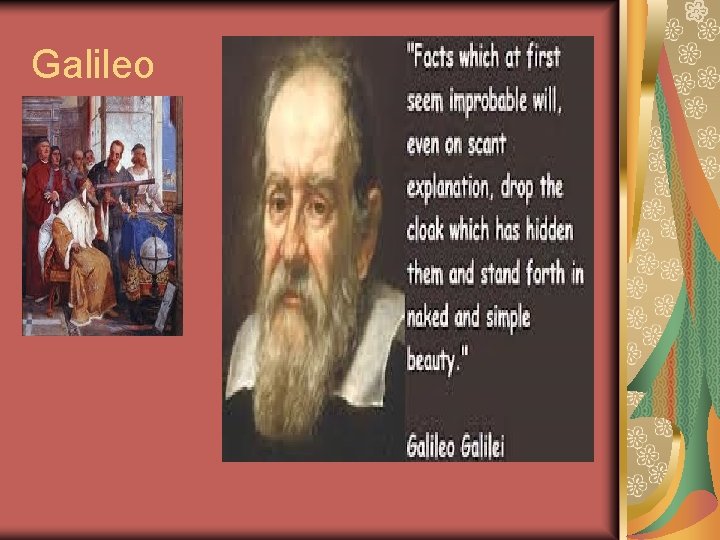 Galileo

"Facts which at first seem improbable will, even on scant explanation, drop the cloak which has hidden them and stand forth in naked and simple beauty."

Galileo Galilei